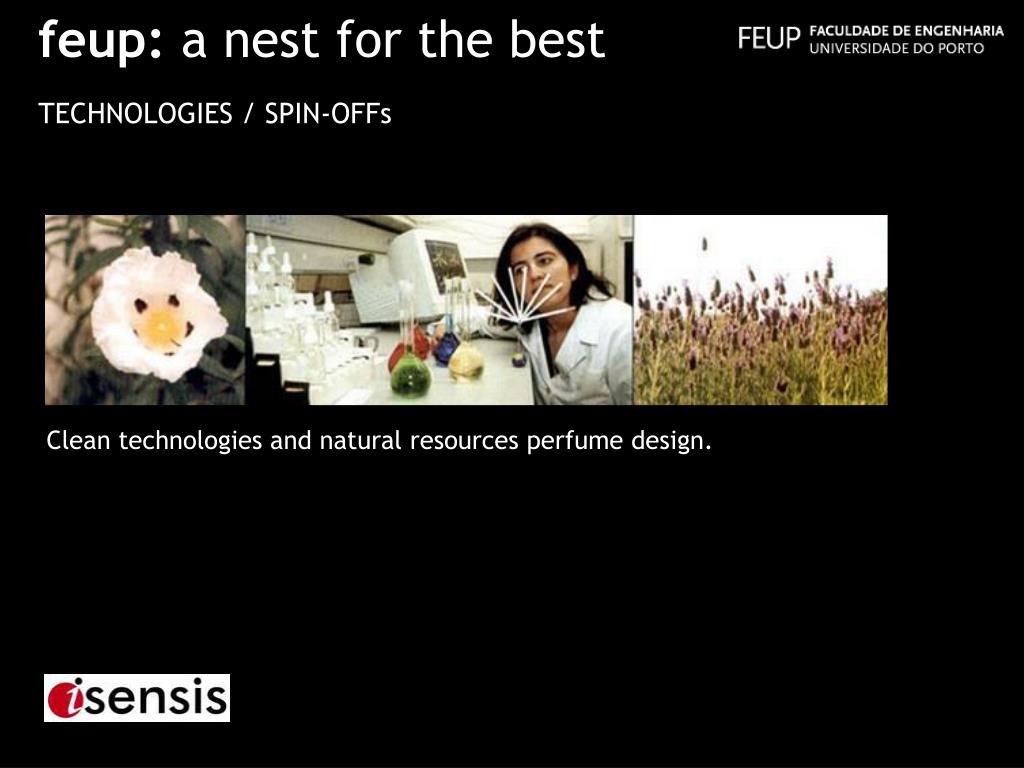 feup: a nest for the best

FEUP FACULDADE DE ENGENHARIA UNIVERSIDADE DO PORTO

TECHNOLOGIES / SPIN-OFFs

Clean technologies and natural resources perfume design.

isensis